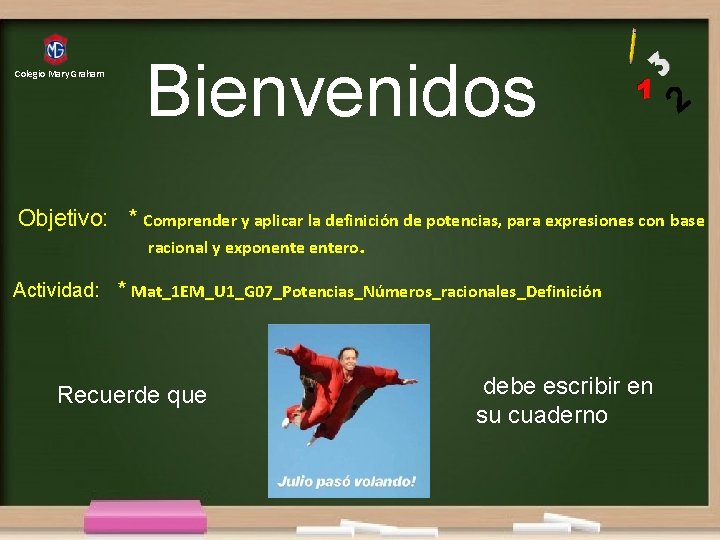 MG
Colegio Mary Graham

Bienvenidos

3
1 2

Objetivo: * Comprender y aplicar la definición de potencias, para expresiones con base racional y exponente entero.

Actividad: * Mat_1EM_U1_G07_Potencias_Números_racionales_Definición

Recuerde que

Julio pasó volando!

debe escribir en su cuaderno